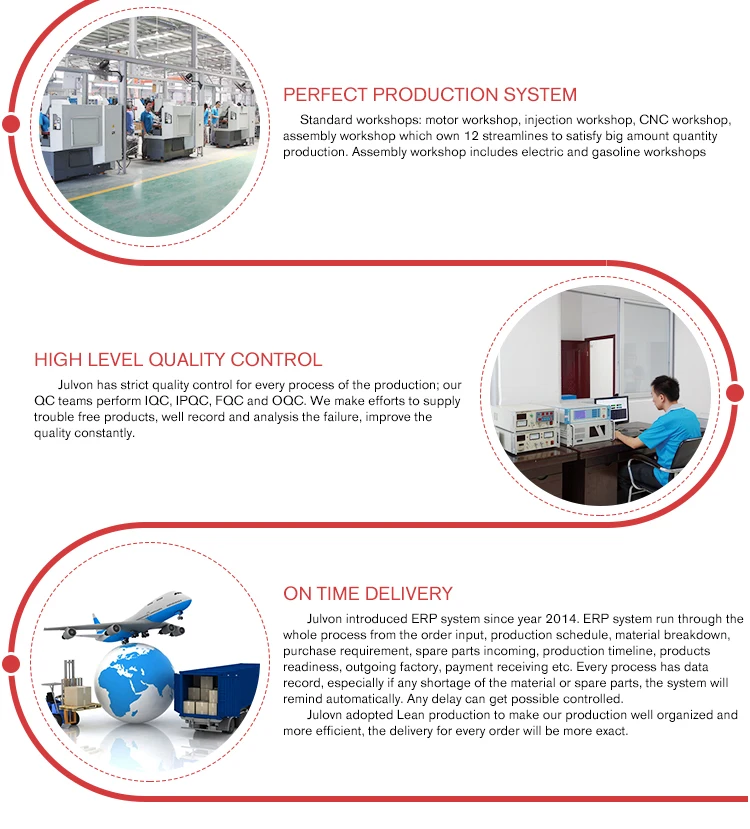 PERFECT PRODUCTION SYSTEM

Standard workshops: motor workshop, injection workshop, CNC workshop, assembly workshop which own 12 streamlines to satisfy big amount quantity production. Assembly workshop includes electric and gasoline workshops

HIGH LEVEL QUALITY CONTROL

Julvon has strict quality control for every process of the production; our QC teams perform IQC, IPQC, FQC and OQC. We make efforts to supply trouble free products, well record and analysis the failure, improve the quality constantly.

ON TIME DELIVERY

Julvon introduced ERP system since year 2014. ERP system run through the whole process from the order input, production schedule, material breakdown, purchase requirement, spare parts incoming, production timeline, products readiness, outgoing factory, payment receiving etc. Every process has data record, especially if any shortage of the material or spare parts, the system will remind automatically. Any delay can get possible controlled.

Julovn adopted Lean production to make our production well organized and more efficient, the delivery for every order will be more exact.